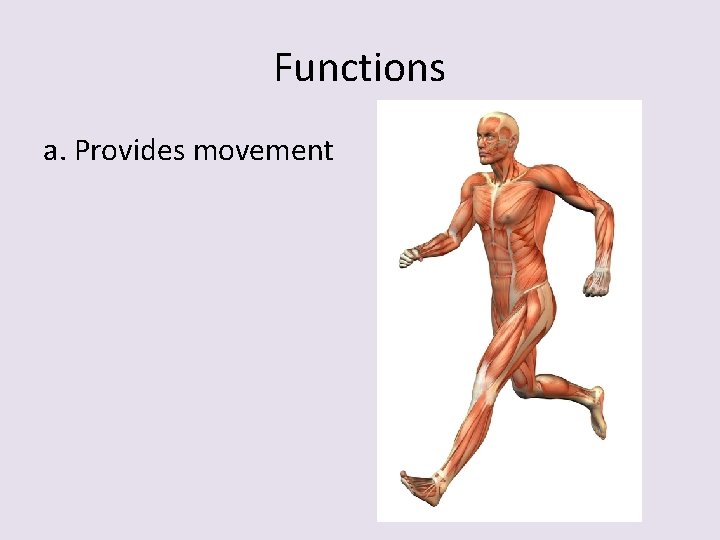 Functions

a. Provides movement